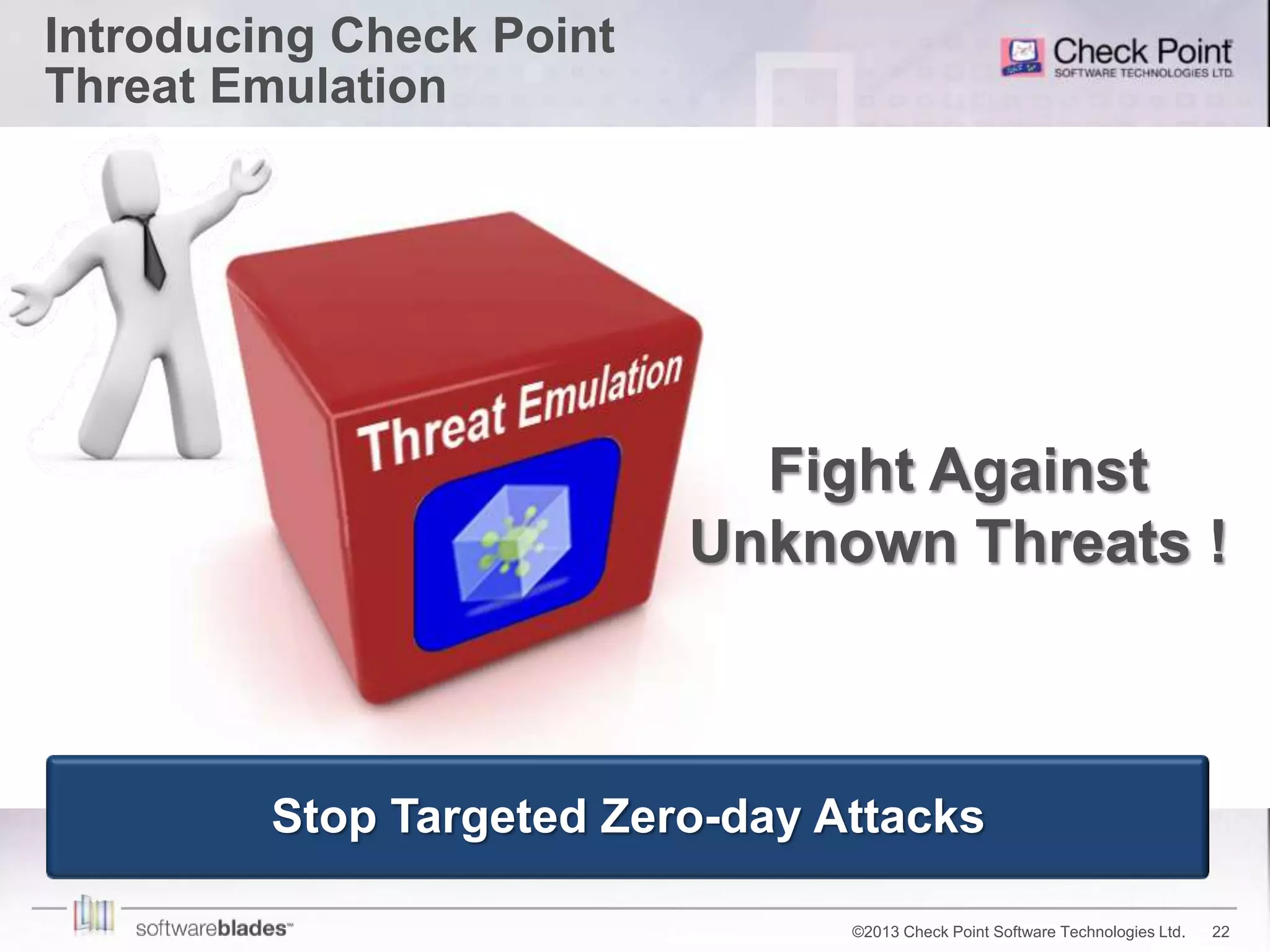 Introducing Check Point Threat Emulation

Check Point
SOFTWARE TECHNOLOGIES LTD.

Threat Emulation

Fight Against Unknown Threats !

Stop Targeted Zero-day Attacks

softwareblades™

©2013 Check Point Software Technologies Ltd. 22